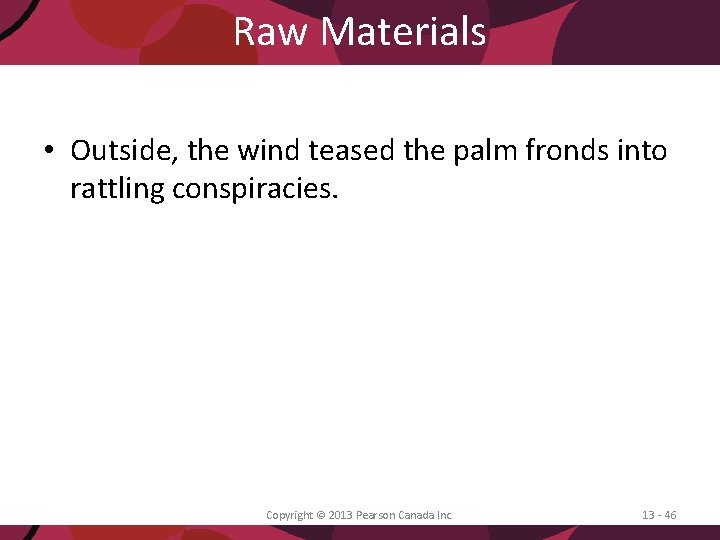 Raw Materials

• Outside, the wind teased the palm fronds into rattling conspiracies.

Copyright © 2013 Pearson Canada Inc.

13 - 46